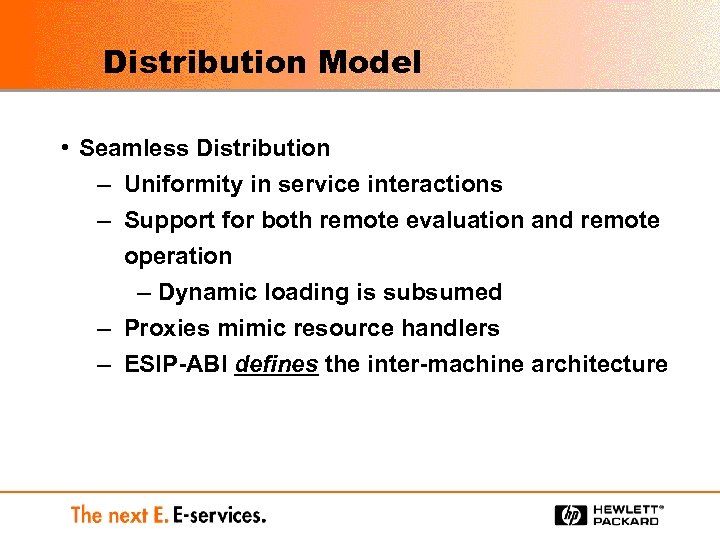 Distribution Model

• Seamless Distribution
– Uniformity in service interactions
– Support for both remote evaluation and remote operation
– Dynamic loading is subsumed
– Proxies mimic resource handlers
– ESIP-ABI defines the inter-machine architecture

The next E. E-services.

hp HEWLETT® PACKARD